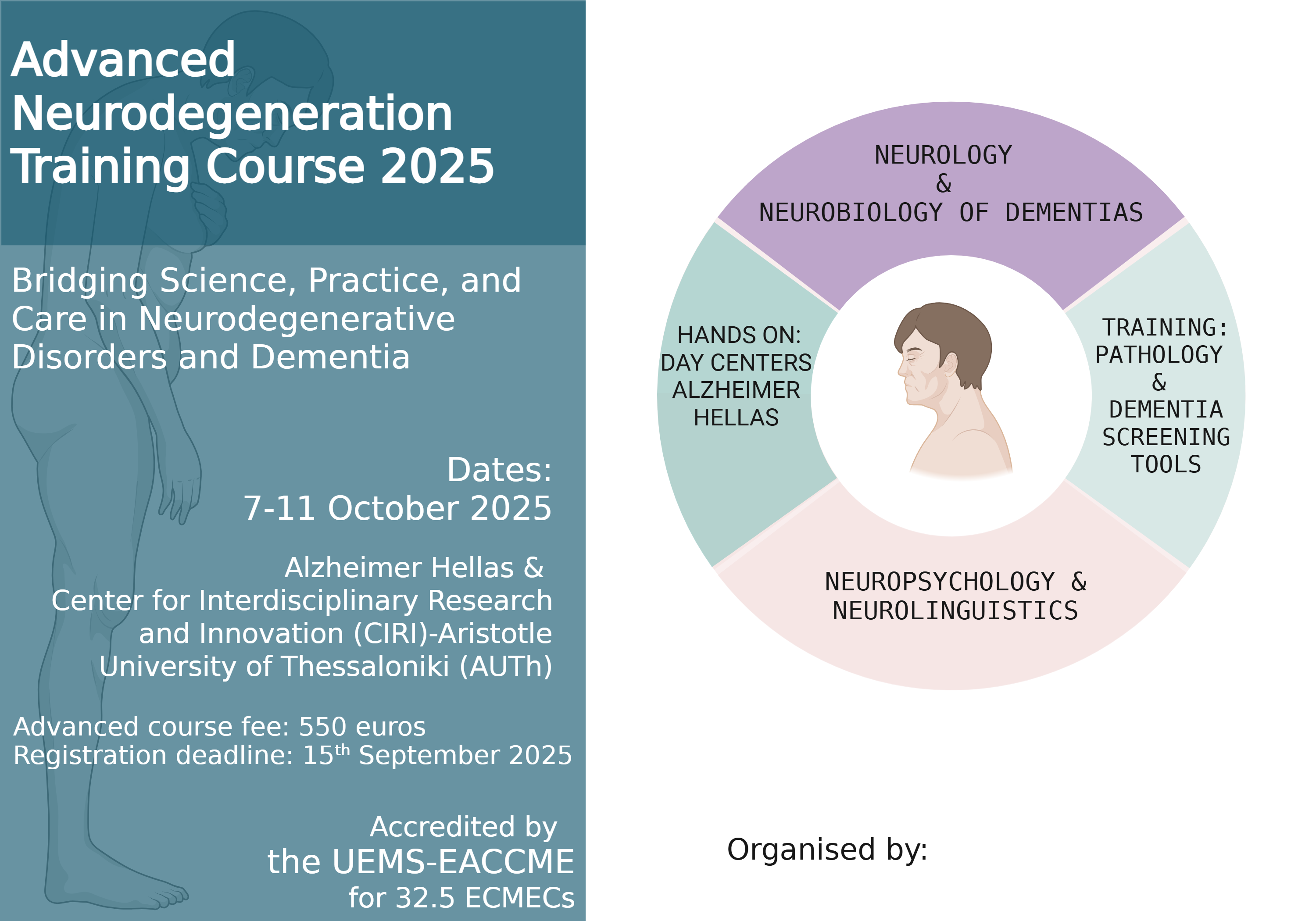 Advanced Neurodegeneration Training Course 2025

Bridging Science, Practice, and Care in Neurodegenerative Disorders and Dementia

Dates:
7-11 October 2025

Alzheimer Hellas &
Center for Interdisciplinary Research and Innovation (CIRI)-Aristotle University of Thessaloniki (AUTh)

Advanced course fee: 550 euros
Registration deadline: 15$^{th}$ September 2025

Accredited by
the UEMS-EACCME
for 32.5 ECMECs

NEUROLOGY
&
NEUROBIOLOGY OF DEMENTIAS

HANDS ON:
DAY CENTERS
ALZHEIMER
HELLAS

TRAINING:
PATHOLOGY
&
DEMENTIA
SCREENING
TOOLS

NEUROPSYCHOLOGY &
NEUROLINGUISTICS

Organised by: